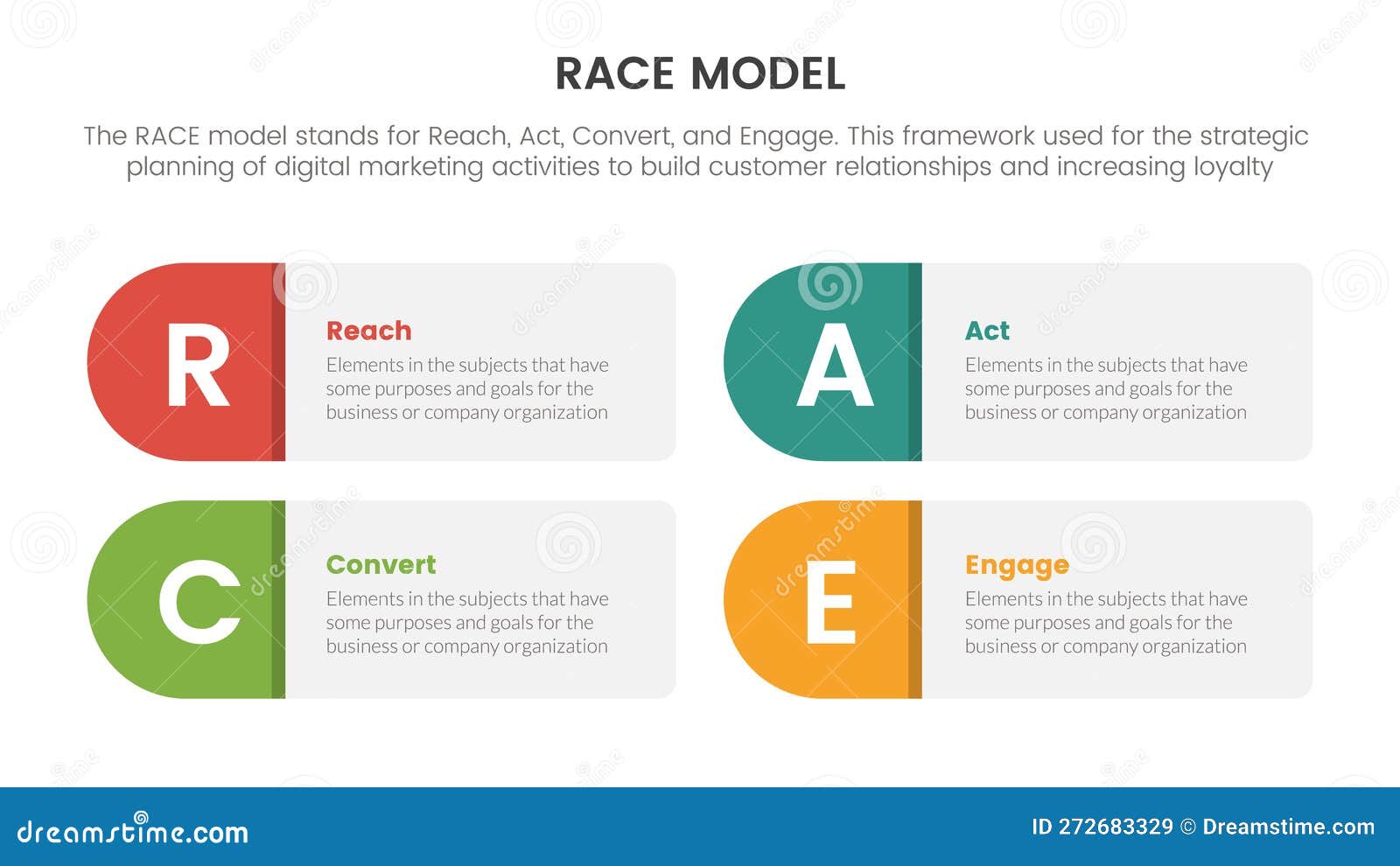 RACE MODEL

The RACE model stands for Reach, Act, Convert, and Engage. This framework used for the strategic planning of digital marketing activities to build customer relationships and increasing loyalty

R

Reach
Elements in the subjects that have some purposes and goals for the business or company organization

A

Act
Elements in the subjects that have some purposes and goals for the business or company organization

C

Convert
Elements in the subjects that have some purposes and goals for the business or company organization

E

Engage
Elements in the subjects that have some purposes and goals for the business or company organization

dreamstime.com

ID 272683329 © Dreamstime.com